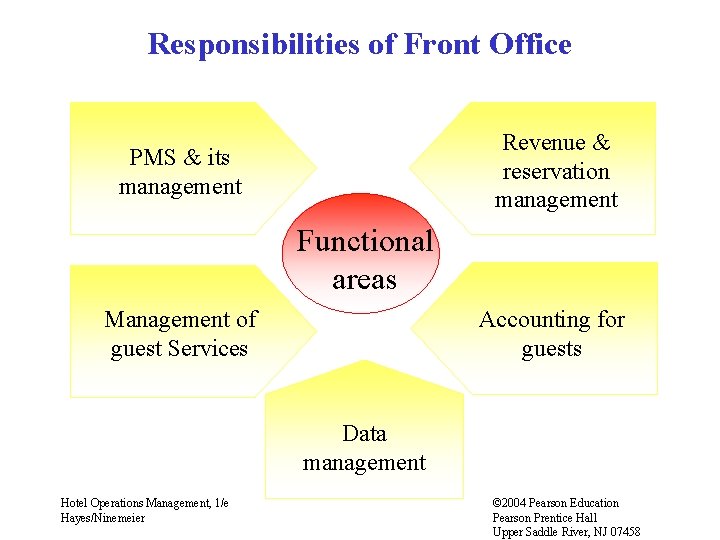 Responsibilities of Front Office

PMS & its management

Revenue & reservation management

Functional areas

Management of guest Services

Accounting for guests

Data management

Hotel Operations Management, 1/e
Hayes/Ninemeier

©2004 Pearson Education
Pearson Prentice Hall
Upper Saddle River, NJ 07458